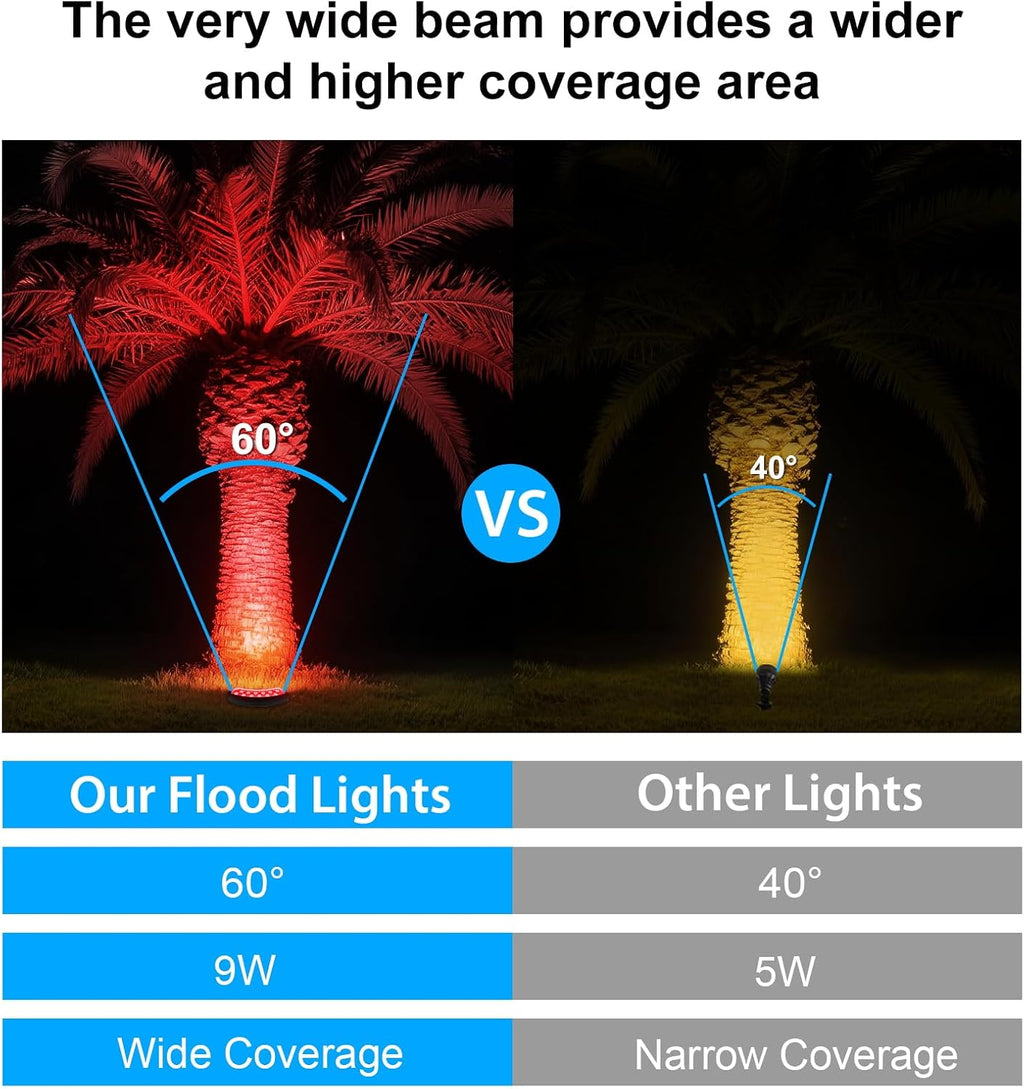 The very wide beam provides a wider and higher coverage area

60°

VS

40°

| Our Flood Lights | Other Lights |
|---|---|
| 60° | 40° |
| 9W | 5W |
| Wide Coverage | Narrow Coverage |